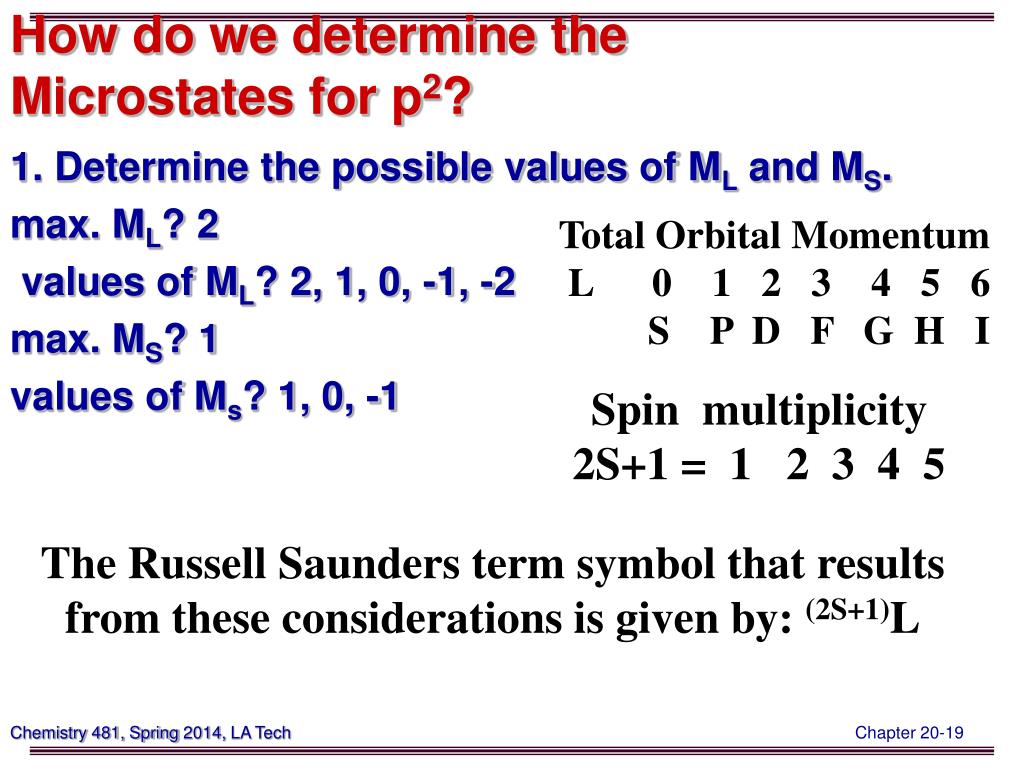 How do we determine the Microstates for $p^2$?

1. Determine the possible values of $M_L$ and $M_S$.

max. $M_L$? 2

values of $M_L$? 2, 1, 0, -1, -2

max. $M_S$? 1

values of $M_s$? 1, 0, -1

Total Orbital Momentum

| L | 0 | 1 | 2 | 3 | 4 | 5 | 6 |
|---|---|---|---|---|---|---|---|
| | S | P | D | F | G | H | I |

Spin multiplicity
2S+1 = 1 2 3 4 5

The Russell Saunders term symbol that results from these considerations is given by: $^{(2S+1)}L$

Chemistry 481, Spring 2014, LA Tech

Chapter 20-19